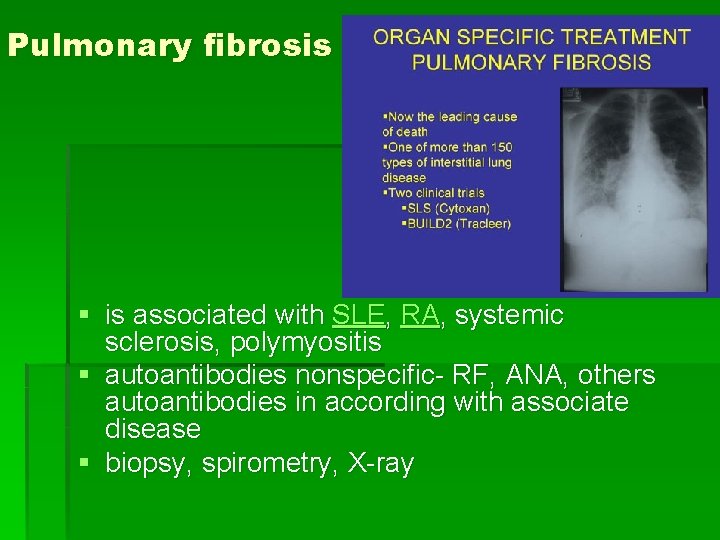 Pulmonary fibrosis

ORGAN SPECIFIC TREATMENT
PULMONARY FIBROSIS

▪Now the leading cause of death
▪One of more than 150 types of interstitial lung disease
▪Two clinical trials
▪SLS (Cytoxan)
▪BUILD2 (Tracleer)

▪ is associated with SLE, RA, systemic sclerosis, polymyositis
▪ autoantibodies nonspecific- RF, ANA, others autoantibodies in according with associate disease
▪ biopsy, spirometry, X-ray